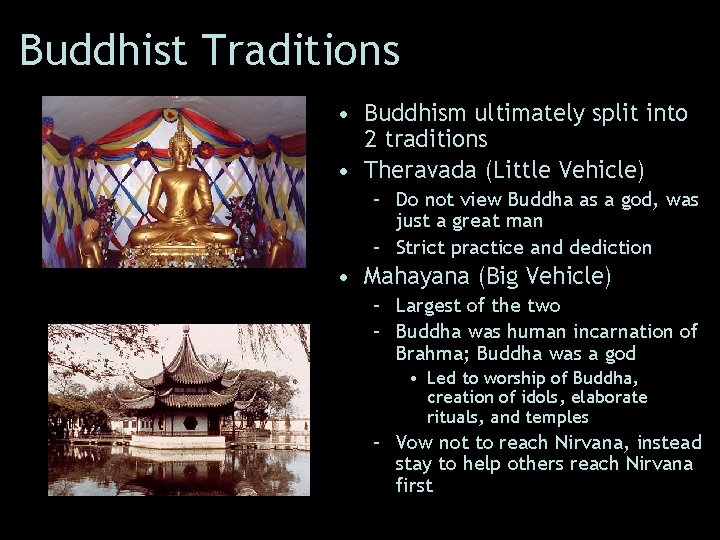 Buddhist Traditions

• Buddhism ultimately split into 2 traditions
• Theravada (Little Vehicle)
  – Do not view Buddha as a god, was just a great man
  – Strict practice and dediction
• Mahayana (Big Vehicle)
  – Largest of the two
  – Buddha was human incarnation of Brahma; Buddha was a god
    • Led to worship of Buddha, creation of idols, elaborate rituals, and temples
  – Vow not to reach Nirvana, instead stay to help others reach Nirvana first